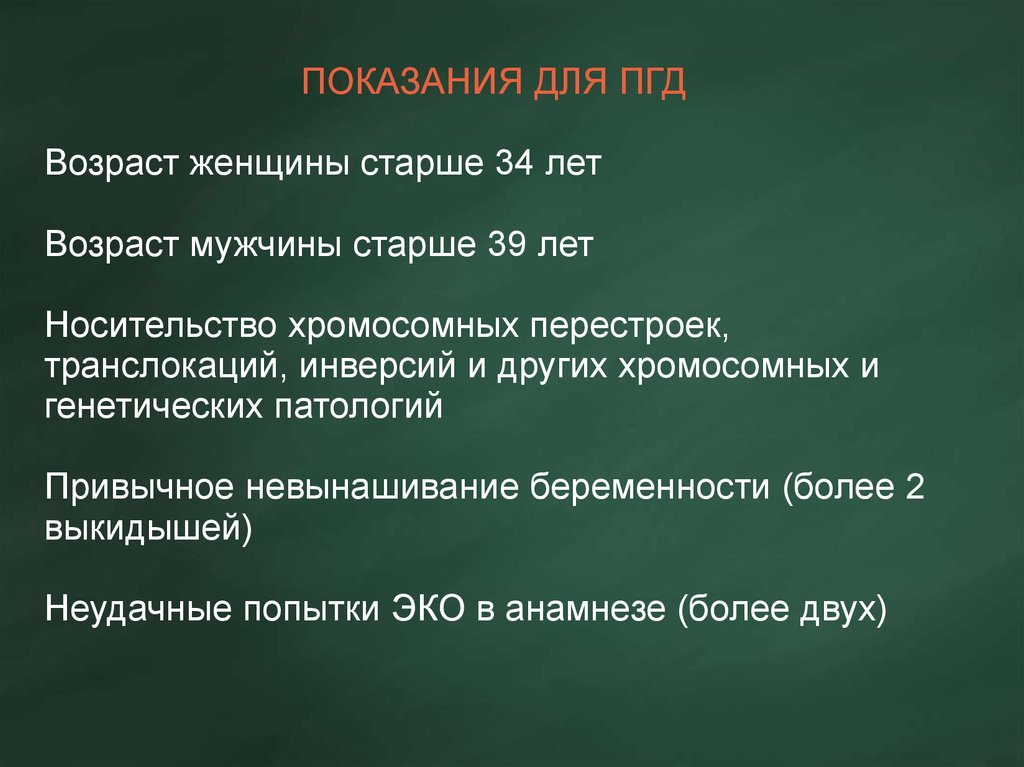 ПОКАЗАНИЯ ДЛЯ ПГД

Возраст женщины старше 34 лет

Возраст мужчины старше 39 лет

Носительство хромосомных перестроек, транслокаций, инверсий и других хромосомных и генетических патологий

Привычное невынашивание беременности (более 2 выкидышей)

Неудачные попытки ЭКО в анамнезе (более двух)